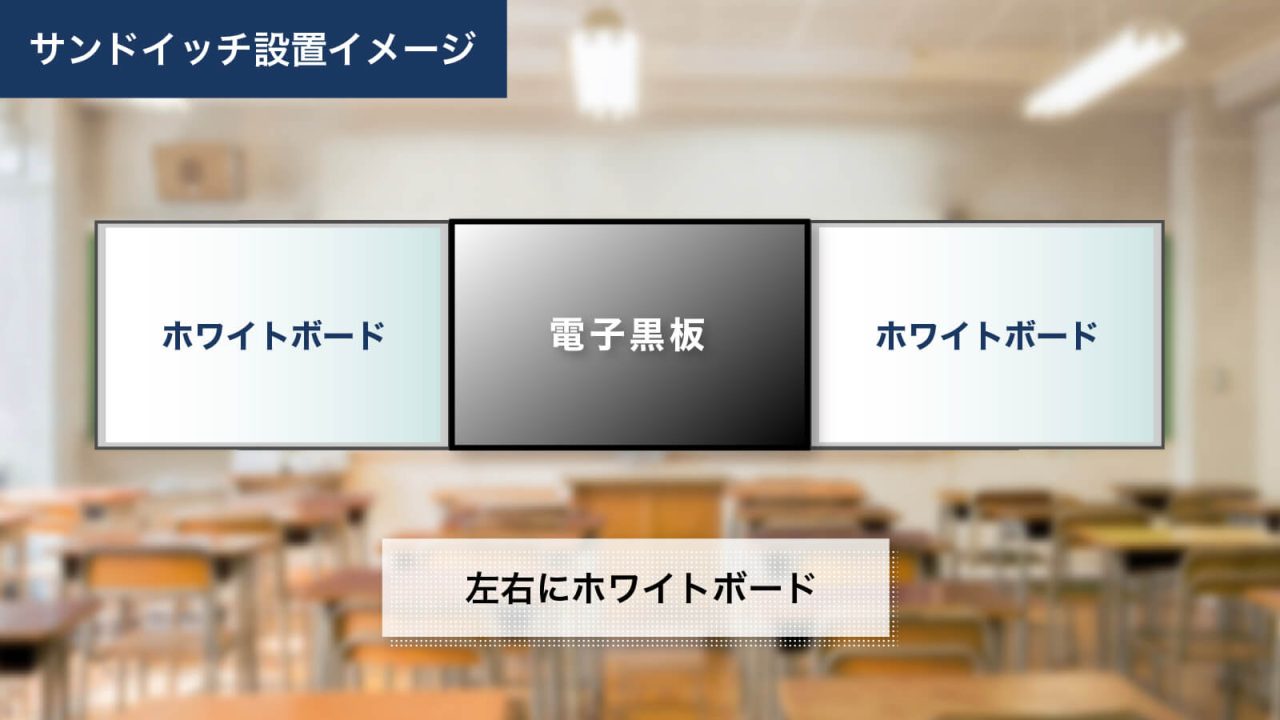 サンドイッチ設置イメージ

ホワイトボード

電子黒板

ホワイトボード

左右にホワイトボード